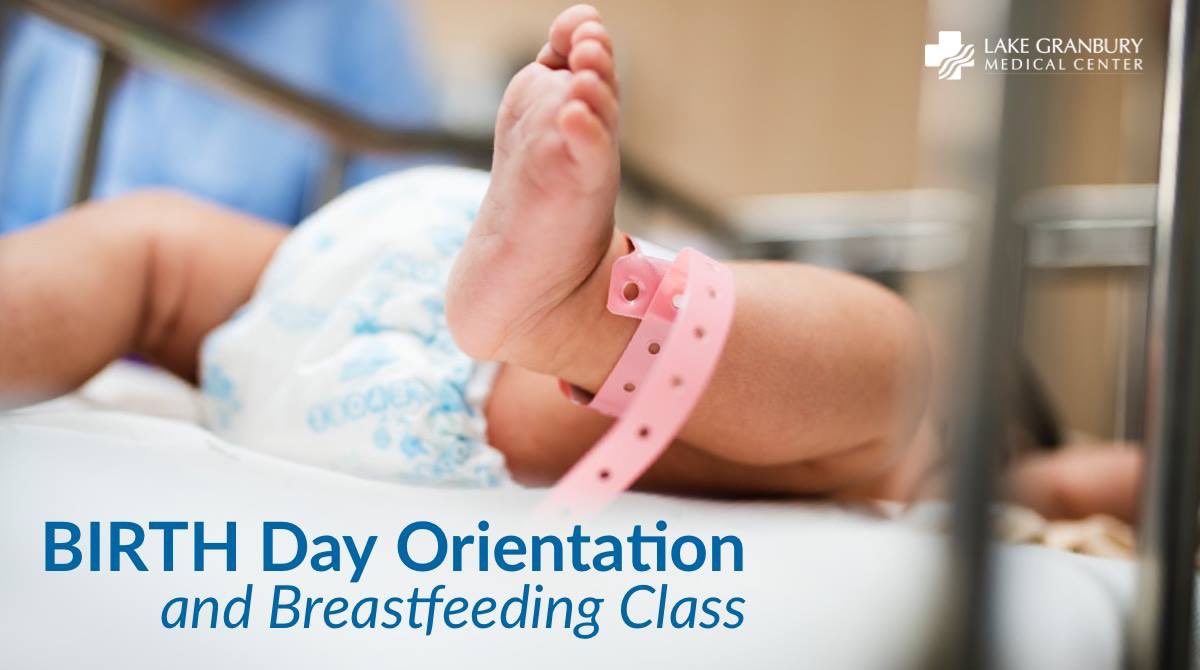 LAKE GRANBURY
MEDICAL CENTER

BIRTH Day Orientation
and Breastfeeding Class